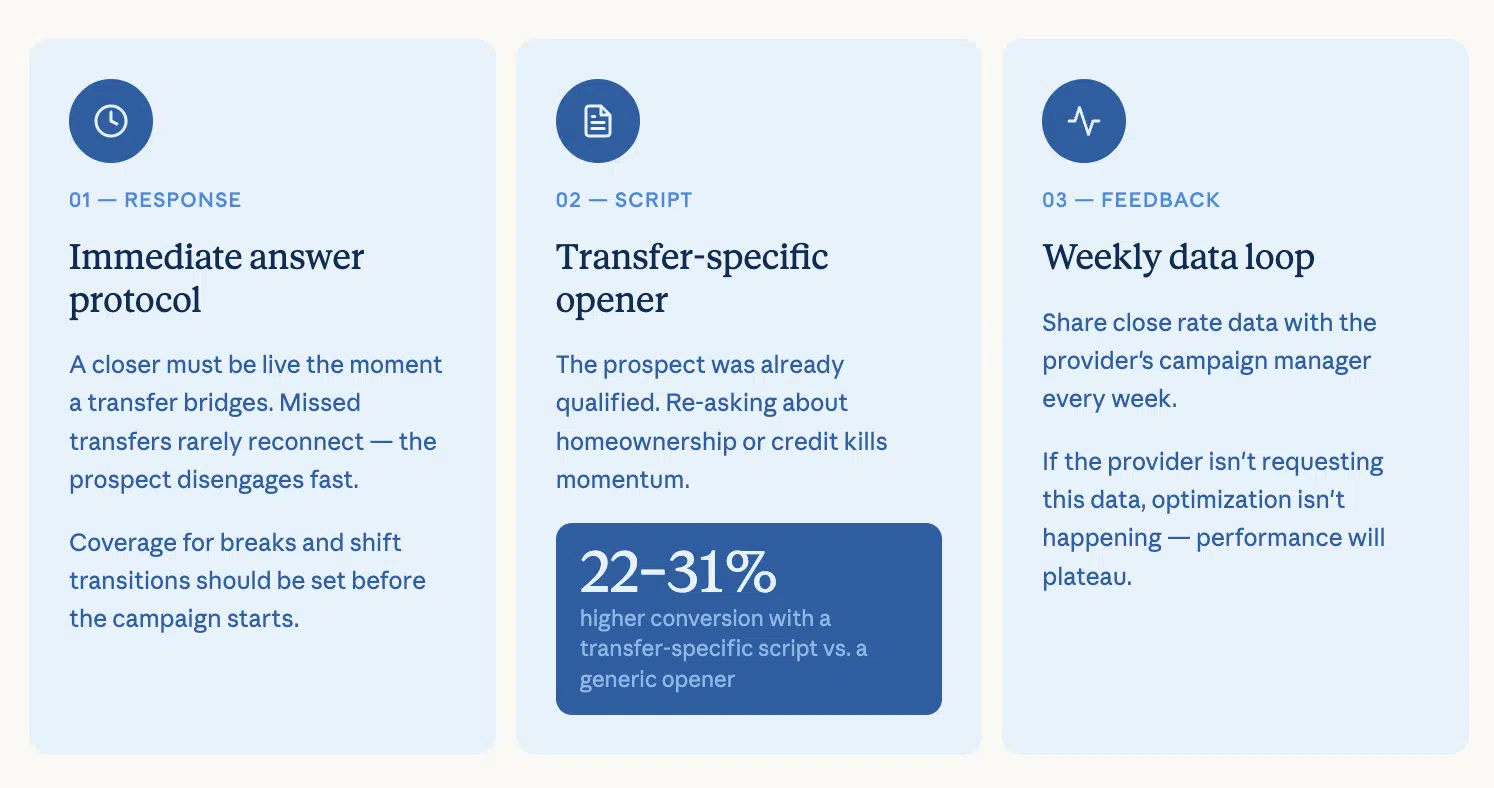 01 — RESPONSE

Immediate answer protocol

A closer must be live the moment a transfer bridges. Missed transfers rarely reconnect — the prospect disengages fast.

Coverage for breaks and shift transitions should be set before the campaign starts.

02 — SCRIPT

Transfer-specific opener

The prospect was already qualified. Re-asking about homeownership or credit kills momentum.

22–31%

higher conversion with a transfer-specific script vs. a generic opener

03 — FEEDBACK

Weekly data loop

Share close rate data with the provider's campaign manager every week.

If the provider isn't requesting this data, optimization isn't happening — performance will plateau.